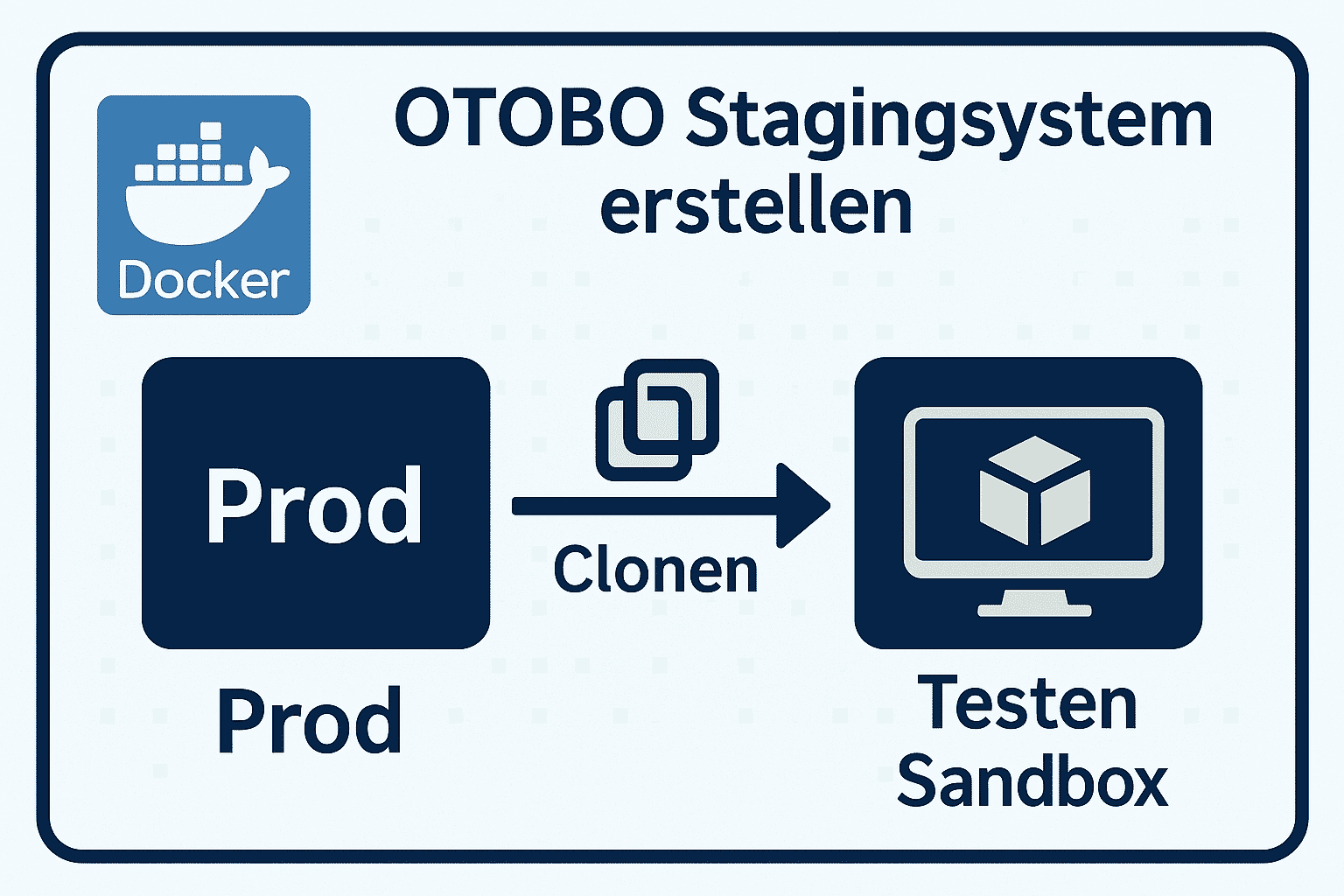 Docker

OTOBO Stagingsystem erstellen

Prod

Clonen

Prod

Testen
Sandbox